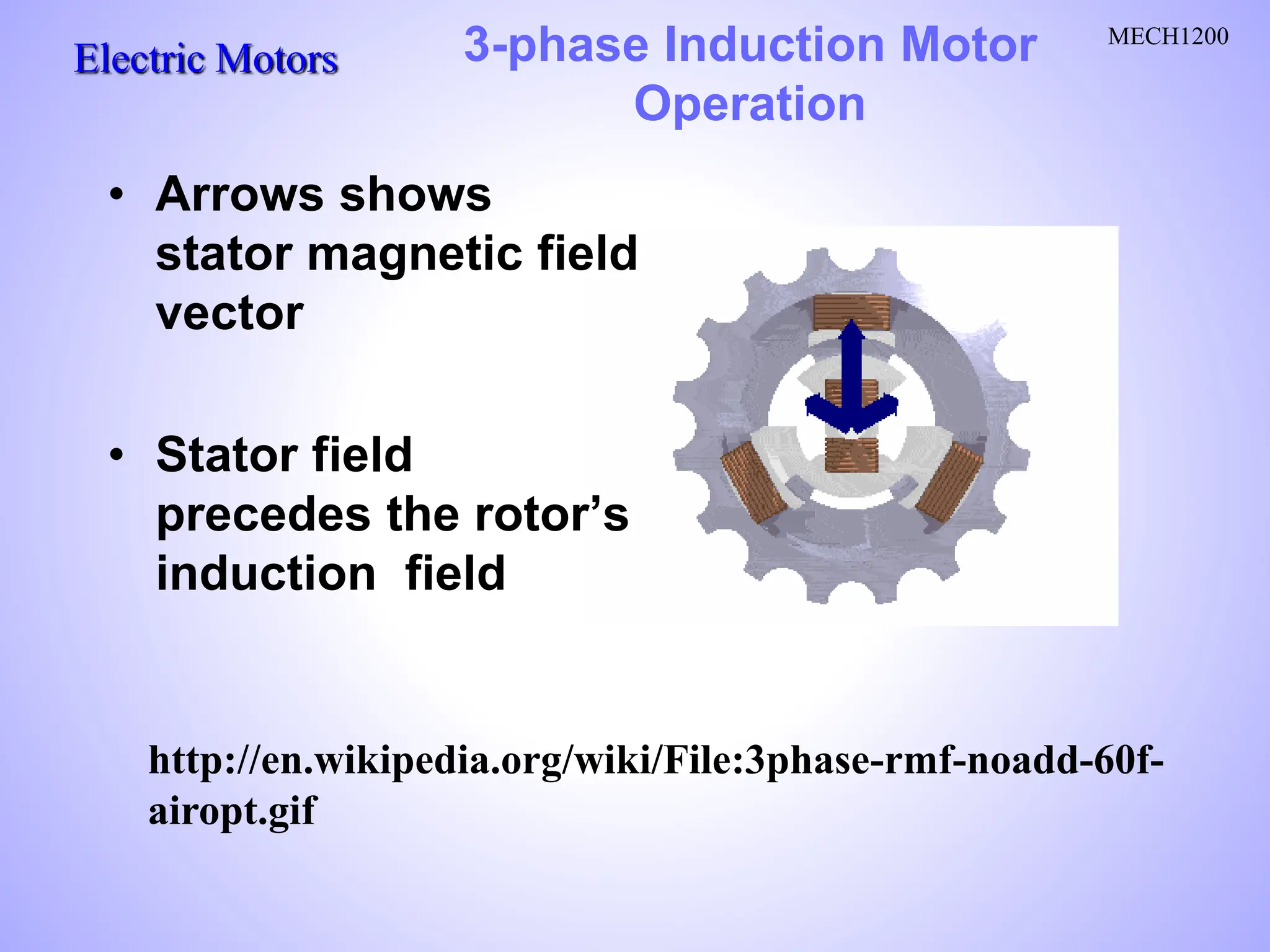 Electric Motors

3-phase Induction Motor Operation

MECH1200

• Arrows shows stator magnetic field vector

• Stator field precedes the rotor’s induction field

http://en.wikipedia.org/wiki/File:3phase-rmf-noadd-60f-airopt.gif